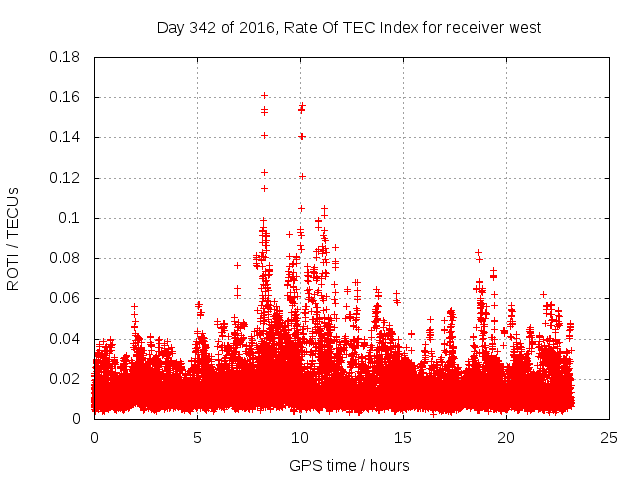 Day 342 of 2016, Rate Of TEC Index for receiver west

ROTI / TECUs

0.18
0.16
0.14
0.12
0.1
0.08
0.06
0.04
0.02
0

0
5
10
15
20
25

GPS time / hours